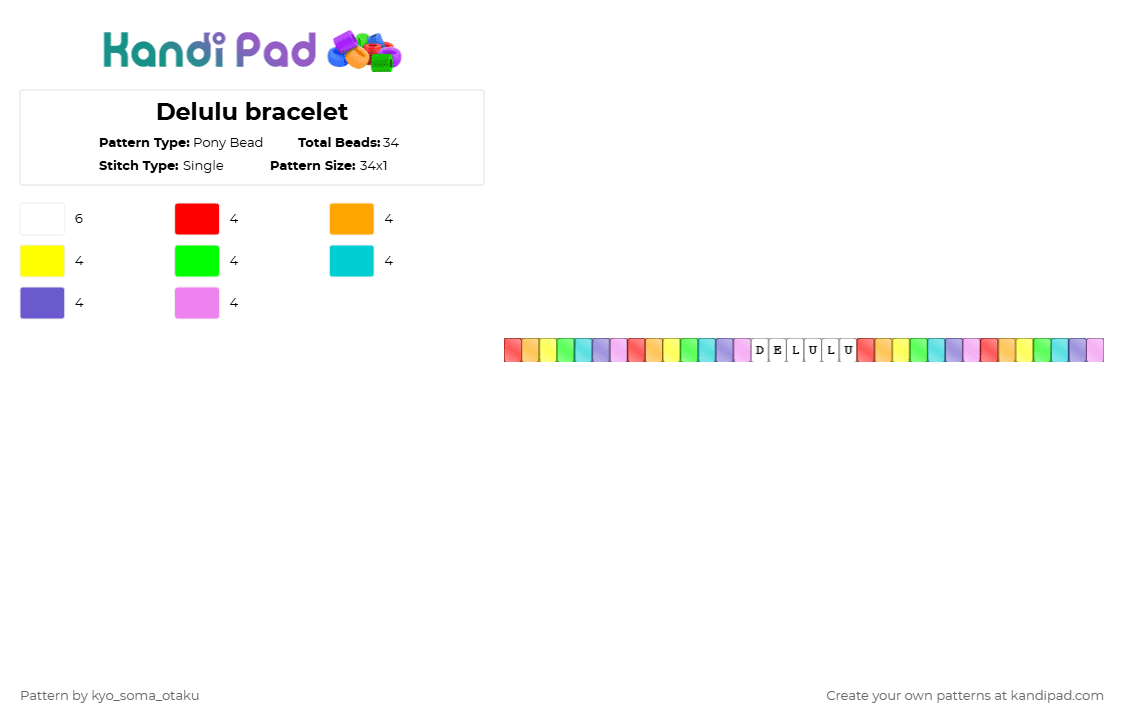 Kandi Pad

Delulu bracelet

Pattern Type: Pony Bead Total Beads: 34
Stitch Type: Single Pattern Size: 34x1

6
4
4
4
4
4
4
4

D E L U L U

Pattern by kyo_soma_otaku

Create your own patterns at kandipad.com